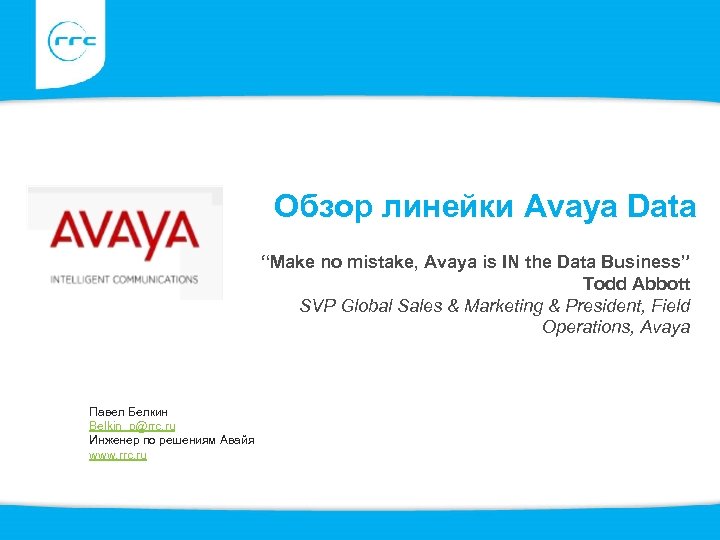 rrc

AVAYA
INTELLIGENT COMMUNICATIONS

Обзор линейки Avaya Data

"Make no mistake, Avaya is IN the Data Business"
Todd Abbott
SVP Global Sales & Marketing & President, Field Operations, Avaya

Павел Белкин
Belkin_p@rrc.ru
Инженер по решениям Авайя
www.rrc.ru